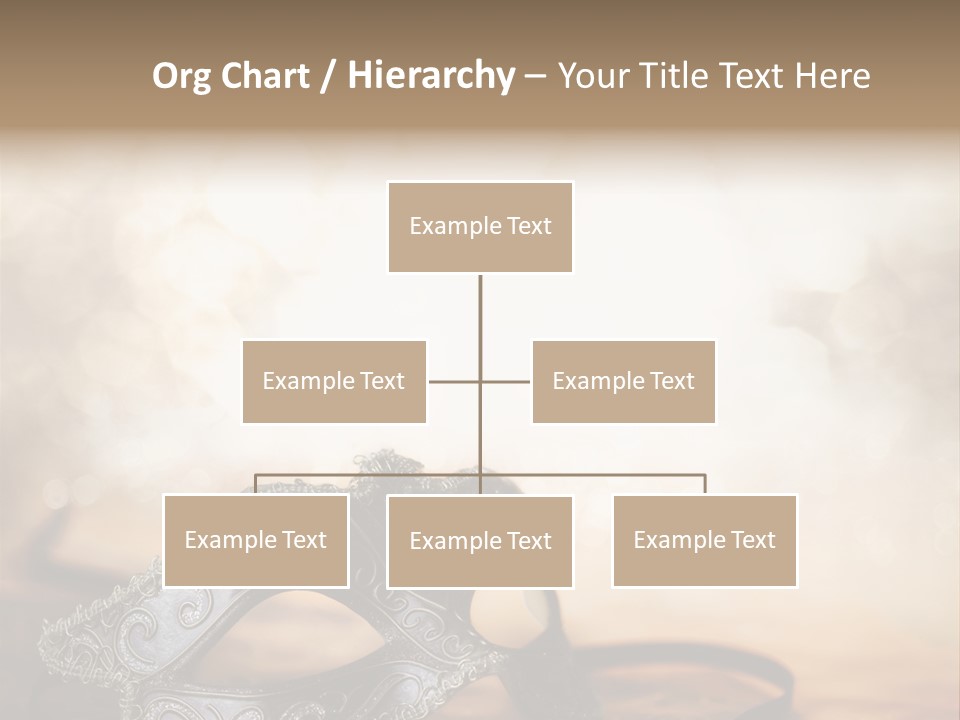 Org Chart / Hierarchy – Your Title Text Here

Example Text

Example Text

Example Text

Example Text

Example Text

Example Text